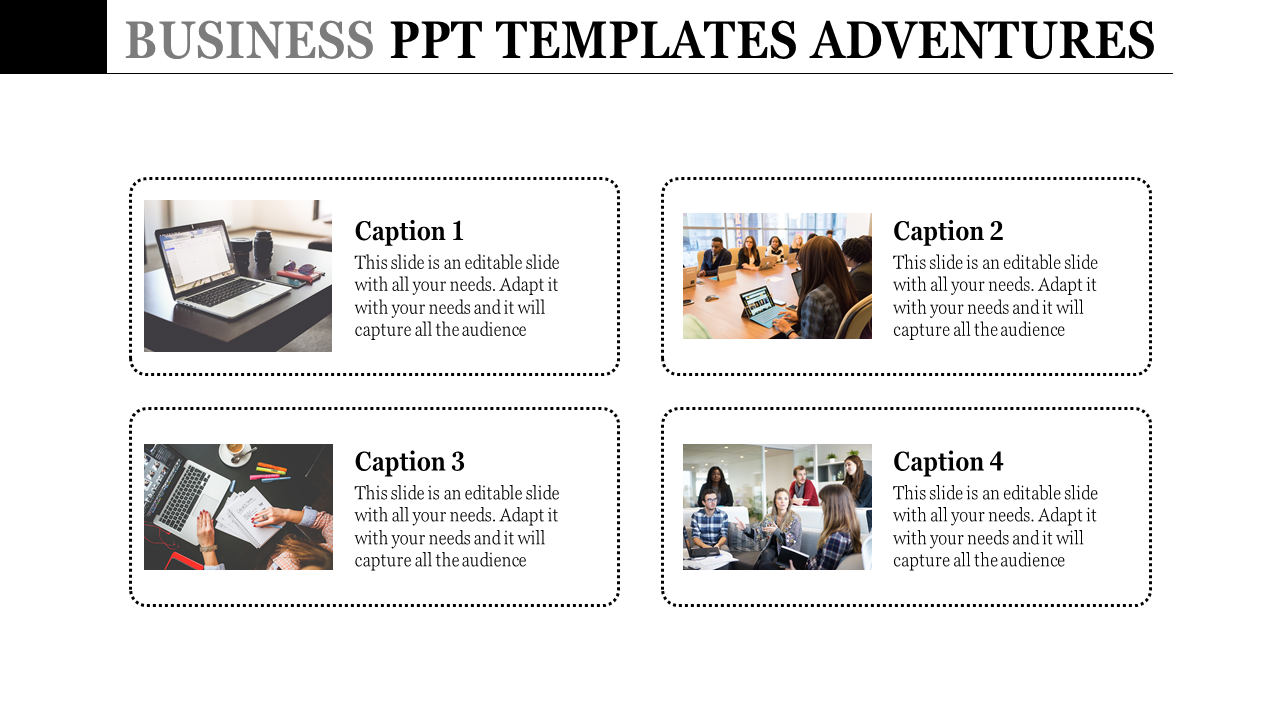 BUSINESS PPT TEMPLATES ADVENTURES

Caption 1
This slide is an editable slide with all your needs. Adapt it with your needs and it will capture all the audience

Caption 2
This slide is an editable slide with all your needs. Adapt it with your needs and it will capture all the audience

Caption 3
This slide is an editable slide with all your needs. Adapt it with your needs and it will capture all the audience

Caption 4
This slide is an editable slide with all your needs. Adapt it with your needs and it will capture all the audience